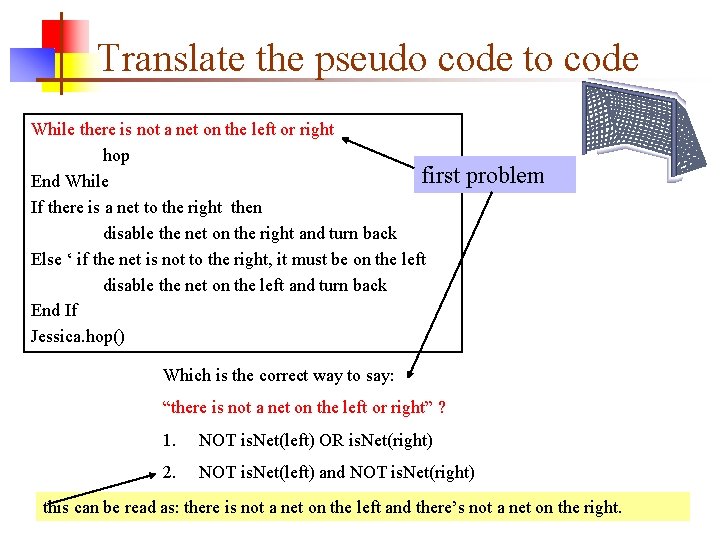 Translate the pseudo code to code

While there is not a net on the left or right
hop
End While
If there is a net to the right then
disable the net on the right and turn back
Else ‘ if the net is not to the right, it must be on the left
disable the net on the left and turn back
End If
Jessica.hop()

first problem

Which is the correct way to say:
“there is not a net on the left or right” ?

1. NOT isNet(left) OR isNet(right)
2. NOT isNet(left) and NOT isNet(right)

this can be read as: there is not a net on the left and there’s not a net on the right.